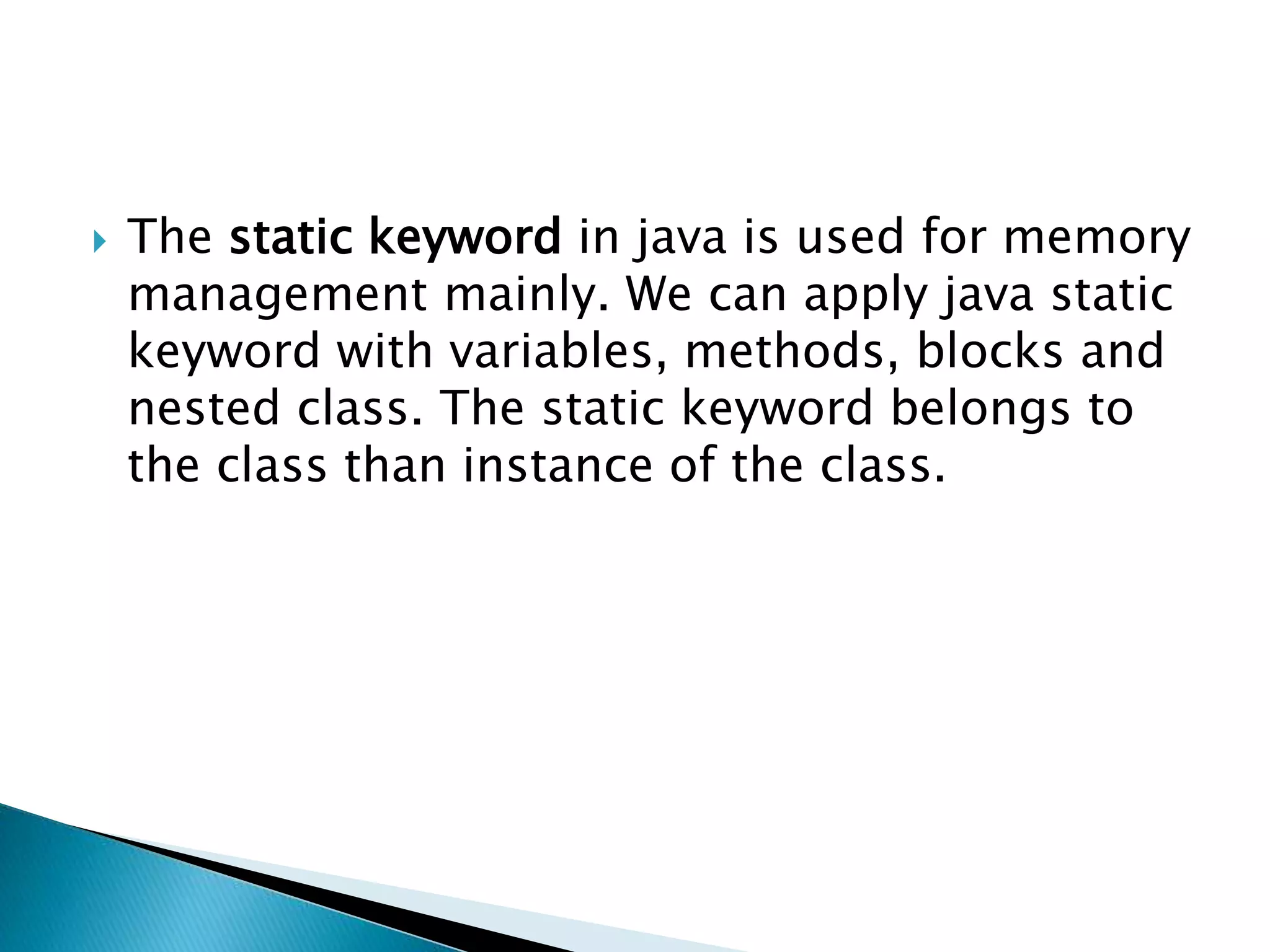 The static keyword in java is used for memory management mainly. We can apply java static keyword with variables, methods, blocks and nested class. The static keyword belongs to the class than instance of the class.